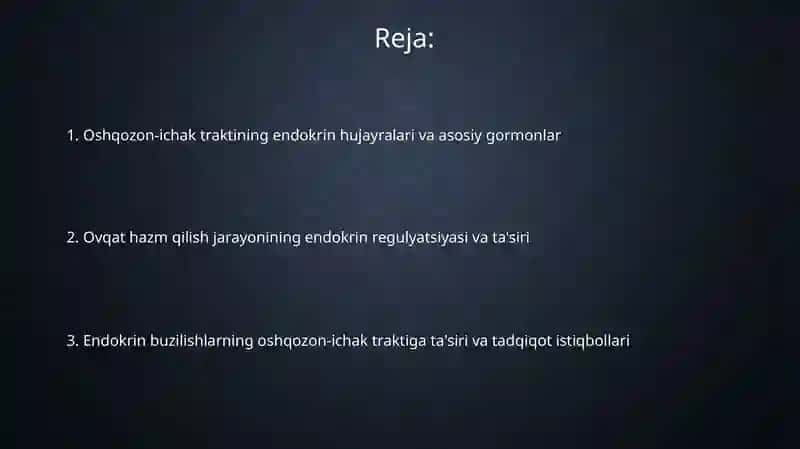 Reja:

1. Oshqozon-ichak traktining endokrin hujayralari va asosiy gormonlar

2. Ovqat hazm qilish jarayonining endokrin regulyatsiyasi va ta'siri

3. Endokrin buzilishlarning oshqozon-ichak traktiga ta'siri va tadqiqot istiqbollari